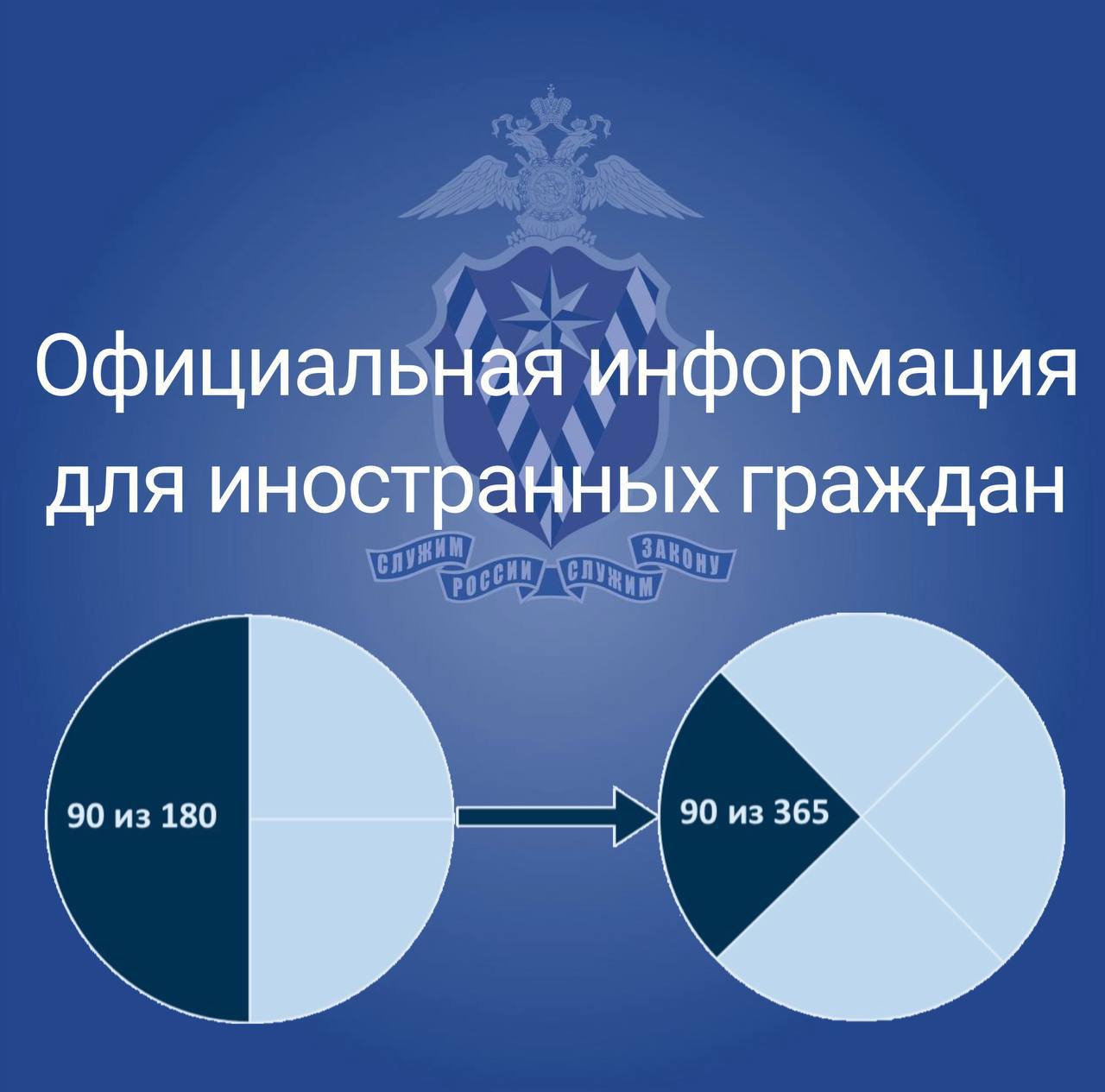 Официальная информация для иностранных граждан

СЛУЖИМ РОССИИ СЛУЖИМ ЗАКОНУ

90 из 180

90 из 365